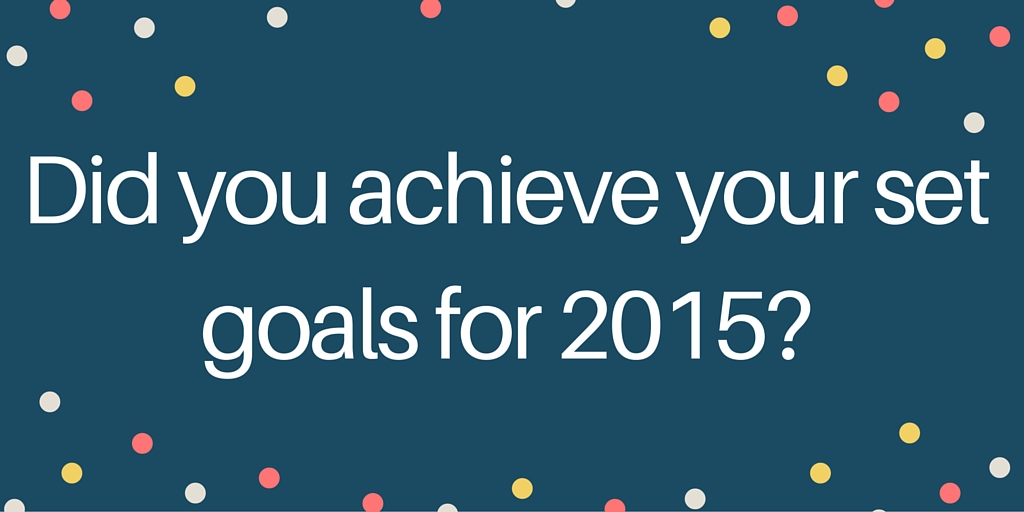 Did you achieve your set goals for 2015?